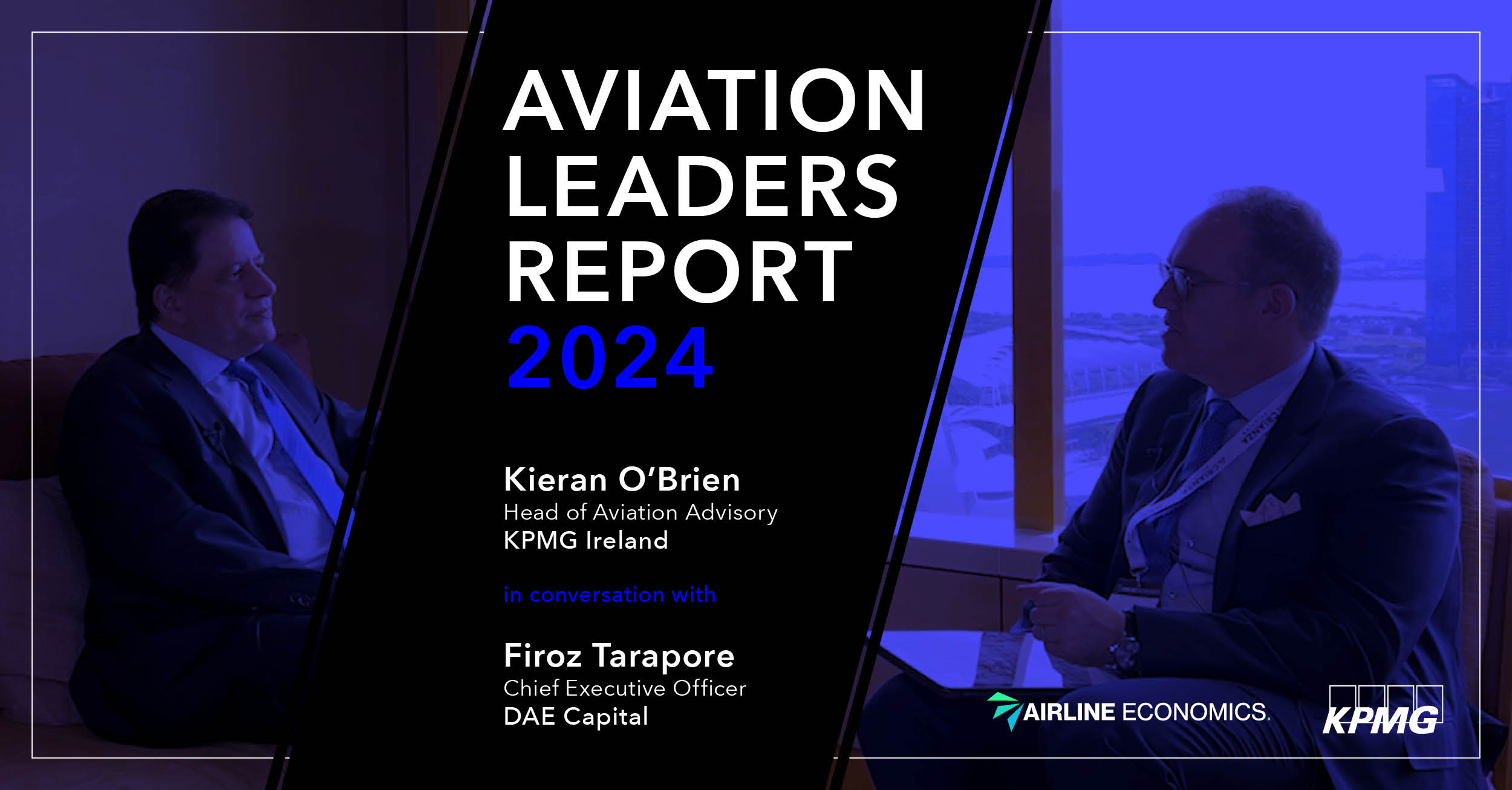 AVIATION
LEADERS
REPORT
2024

Kieran O'Brien
Head of Aviation Advisory
KPMG Ireland

in conversation with

Firoz Tarapore
Chief Executive Officer
DAE Capital

AIRLINE ECONOMICS.

KPMG